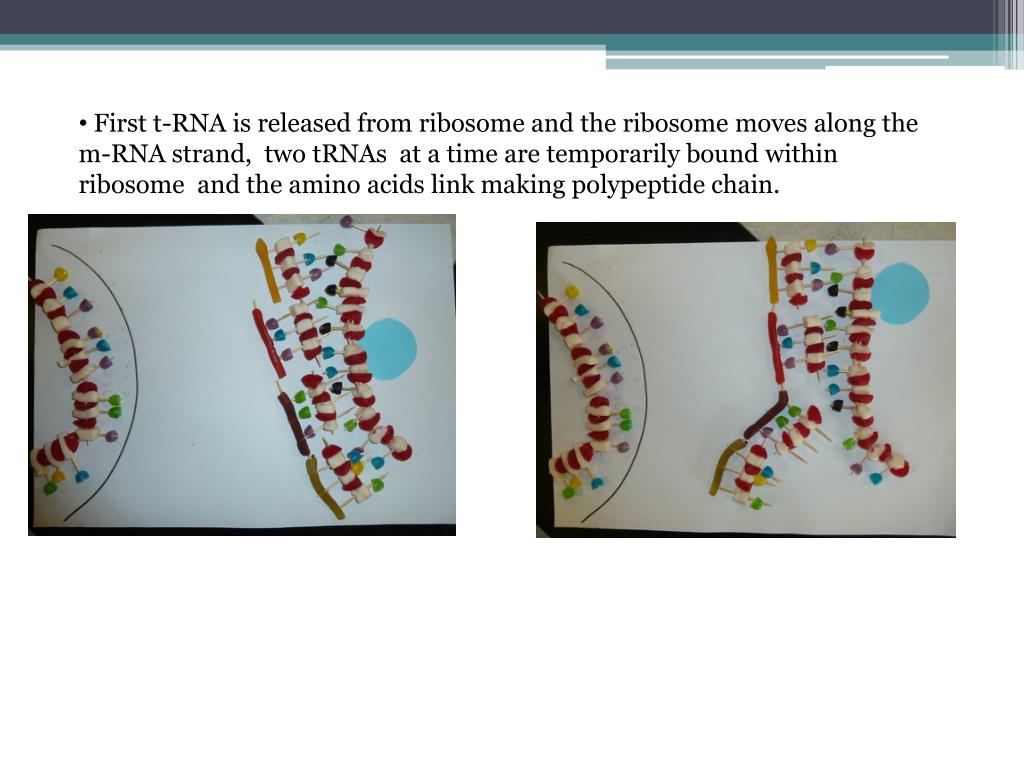 • First t-RNA is released from ribosome and the ribosome moves along the m-RNA strand, two tRNAs at a time are temporarily bound within ribosome and the amino acids link making polypeptide chain.